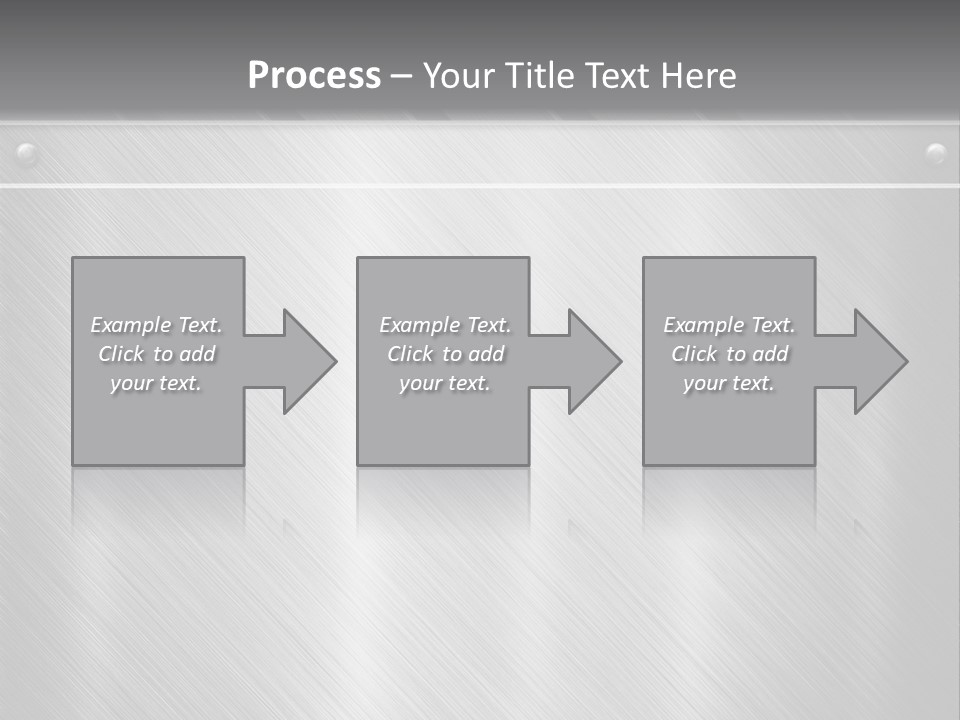 Process – Your Title Text Here

Example Text. Click to add your text.

Example Text. Click to add your text.

Example Text. Click to add your text.